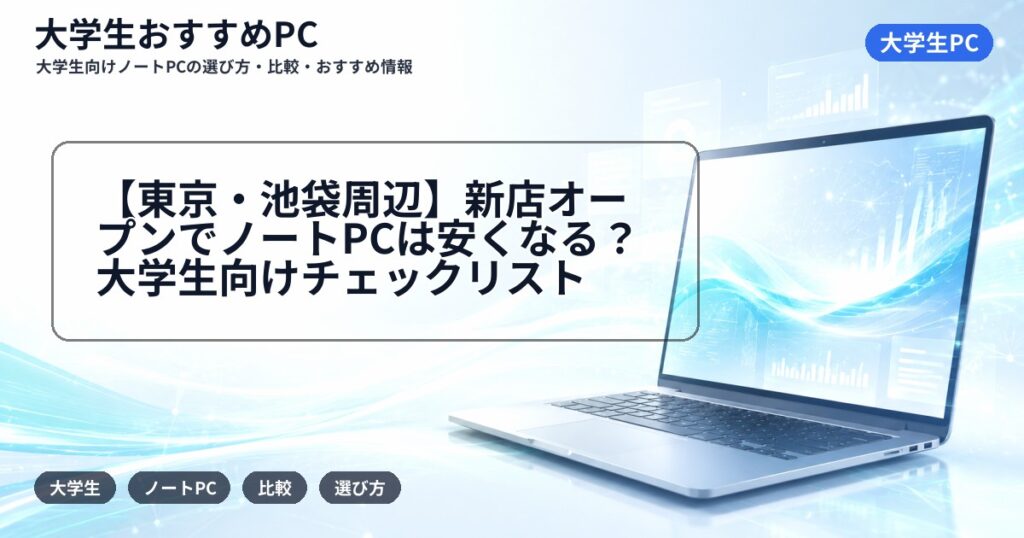 大学生おすすめPC
大学生向けノートPCの選び方・比較・おすすめ情報

大学生PC

【東京・池袋周辺】新店オープンでノートPCは安くなる？大学生向けチェックリスト

大学生
ノートPC
比較
選び方